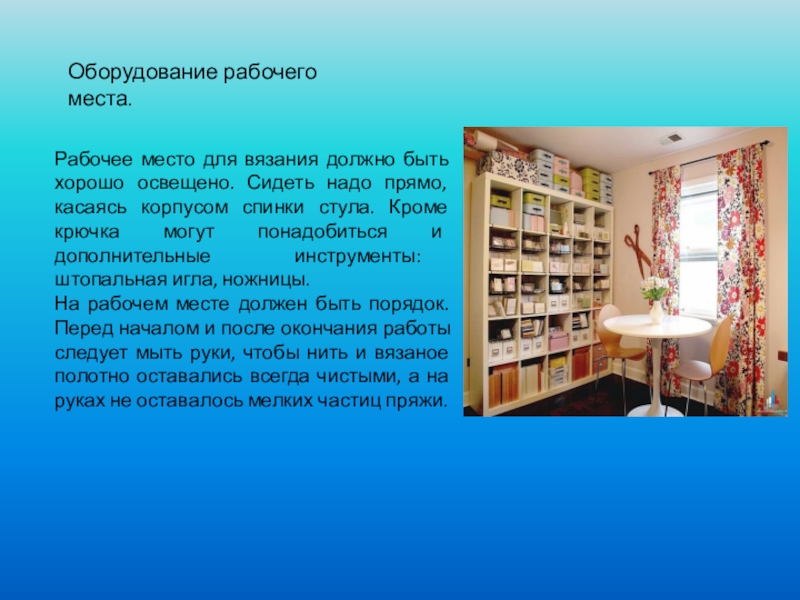 Оборудование рабочего места.

Рабочее место для вязания должно быть хорошо освещено. Сидеть надо прямо, касаясь корпусом спинки стула. Кроме крючка могут понадобиться и дополнительные инструменты: штопальная игла, ножницы.
На рабочем месте должен быть порядок. Перед началом и после окончания работы следует мыть руки, чтобы нить и вязаное полотно оставались всегда чистыми, а на руках не оставалось мелких частиц пряжи.